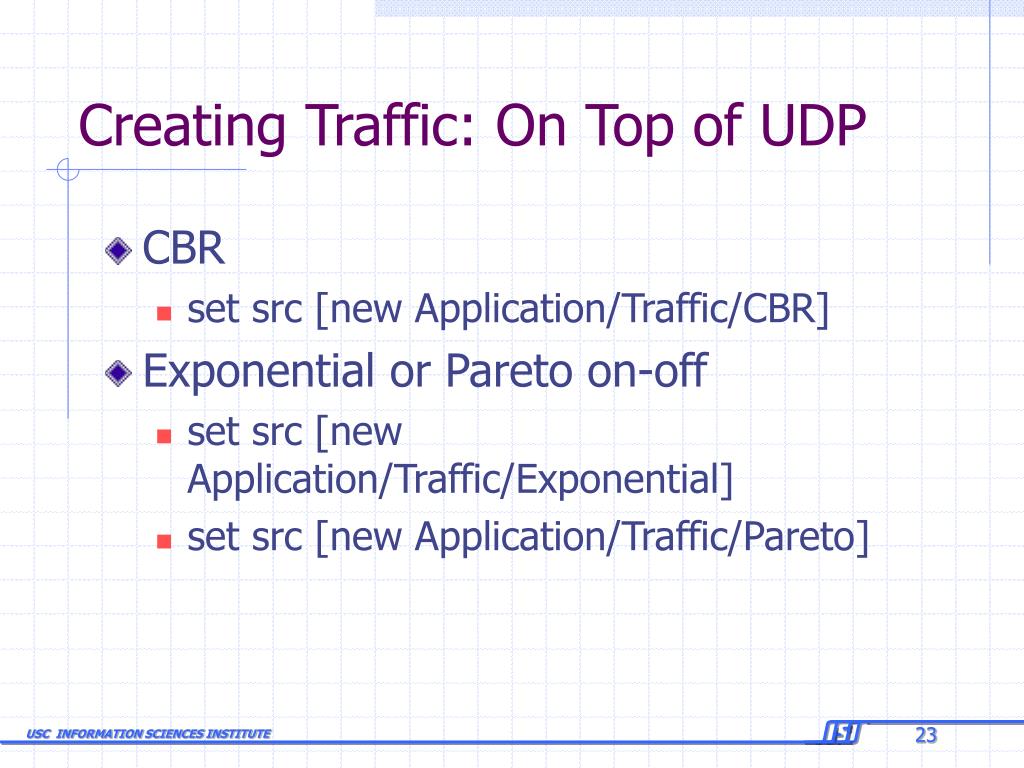 Creating Traffic: On Top of UDP

CBR

set src [new Application/Traffic/CBR]

Exponential or Pareto on-off

set src [new Application/Traffic/Exponential]

set src [new Application/Traffic/Pareto]

USC INFORMATION SCIENCES INSTITUTE

ISI

23